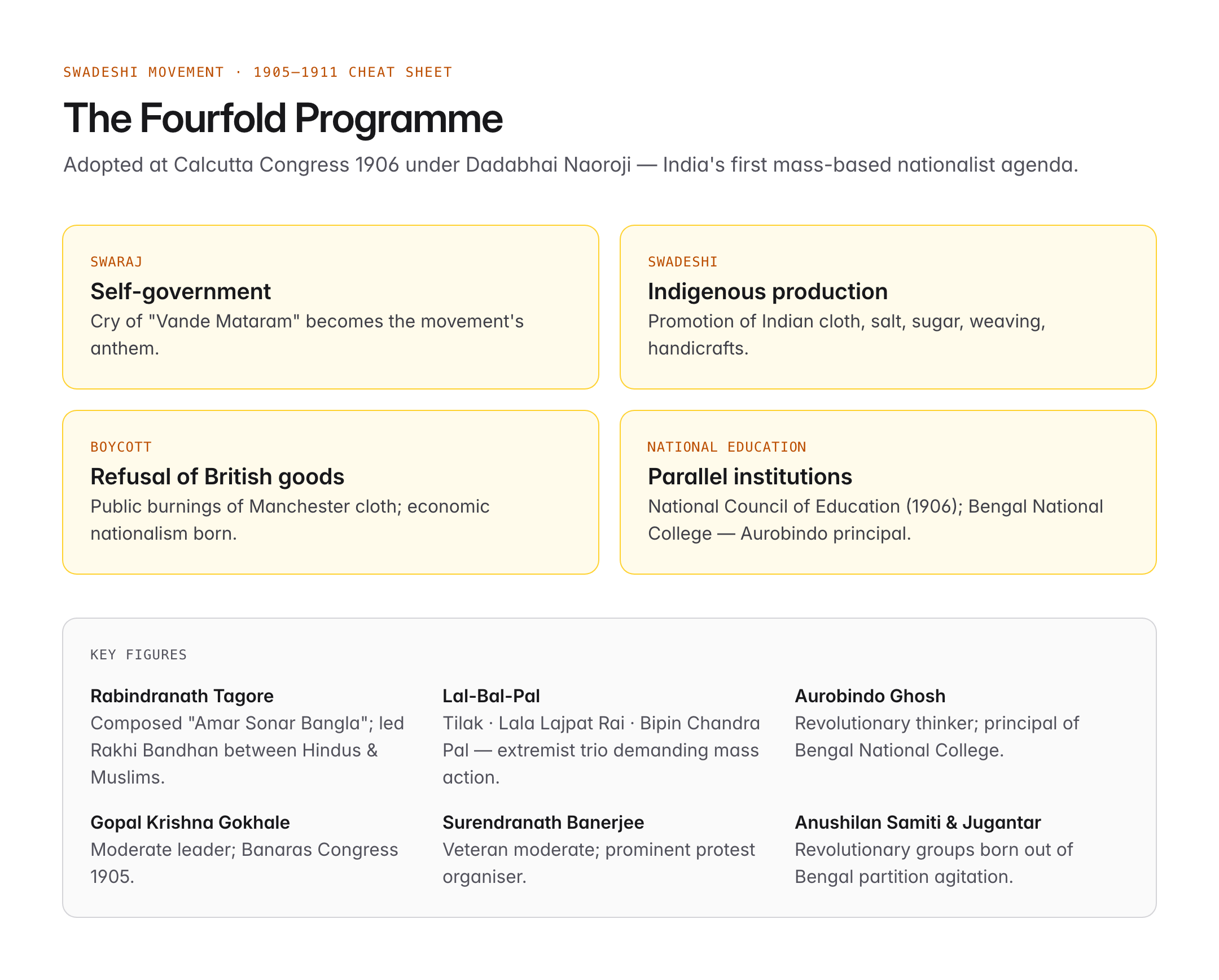 SWADESHI MOVEMENT · 1905–1911 CHEAT SHEET

The Fourfold Programme

Adopted at Calcutta Congress 1906 under Dadabhai Naoroji — India's first mass-based nationalist agenda.

SWARAJ

Self-government

Cry of "Vande Mataram" becomes the movement's anthem.

SWADESHI

Indigenous production

Promotion of Indian cloth, salt, sugar, weaving, handicrafts.

BOYCOTT

Refusal of British goods

Public burnings of Manchester cloth; economic nationalism born.

NATIONAL EDUCATION

Parallel institutions

National Council of Education (1906); Bengal National College — Aurobindo principal.

KEY FIGURES

Rabindranath Tagore

Composed "Amar Sonar Bangla"; led Rakhi Bandhan between Hindus & Muslims.

Lal-Bal-Pal

Tilak · Lala Lajpat Rai · Bipin Chandra Pal — extremist trio demanding mass action.

Aurobindo Ghosh

Revolutionary thinker; principal of Bengal National College.

Gopal Krishna Gokhale

Moderate leader; Banaras Congress 1905.

Surendranath Banerjee

Veteran moderate; prominent protest organiser.

Anushilan Samiti & Jugantar

Revolutionary groups born out of Bengal partition agitation.